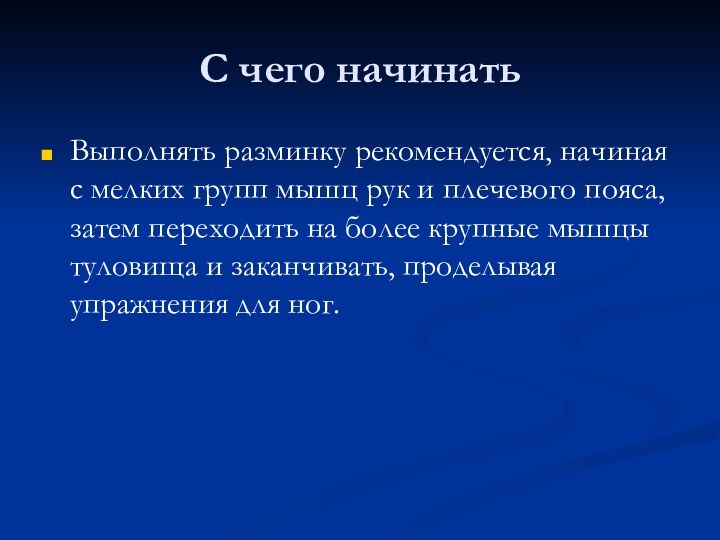 С чего начинать

Выполнять разминку рекомендуется, начиная с мелких групп мышц рук и плечевого пояса, затем переходить на более крупные мышцы туловища и заканчивать, проделывая упражнения для ног.